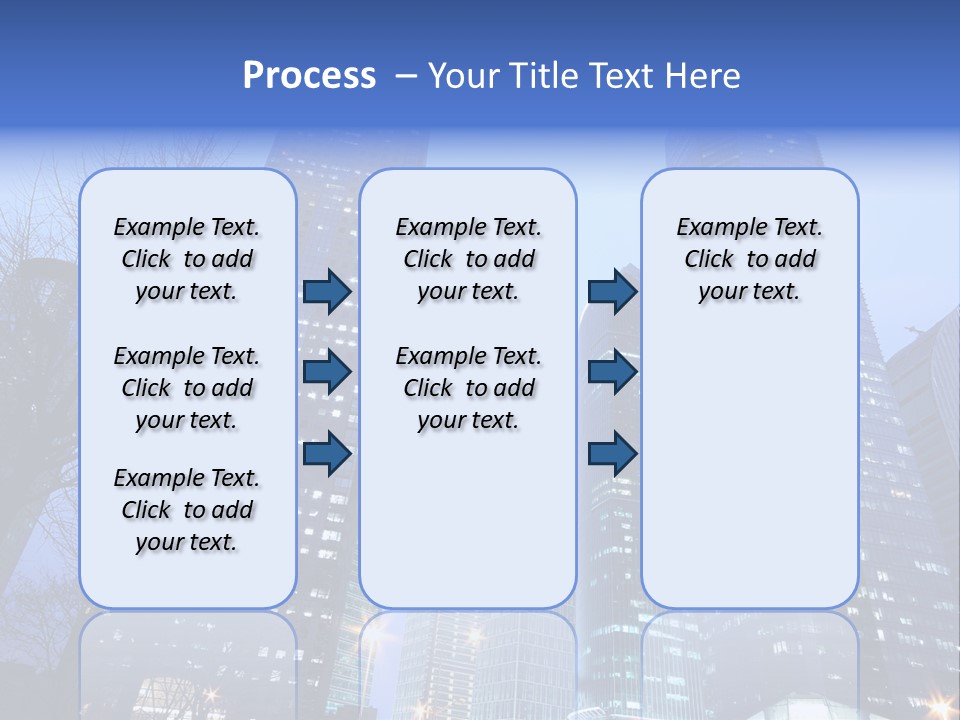 Process – Your Title Text Here

Example Text. Click to add your text.

Example Text. Click to add your text.

Example Text. Click to add your text.

Example Text. Click to add your text.

Example Text. Click to add your text.

Example Text. Click to add your text.